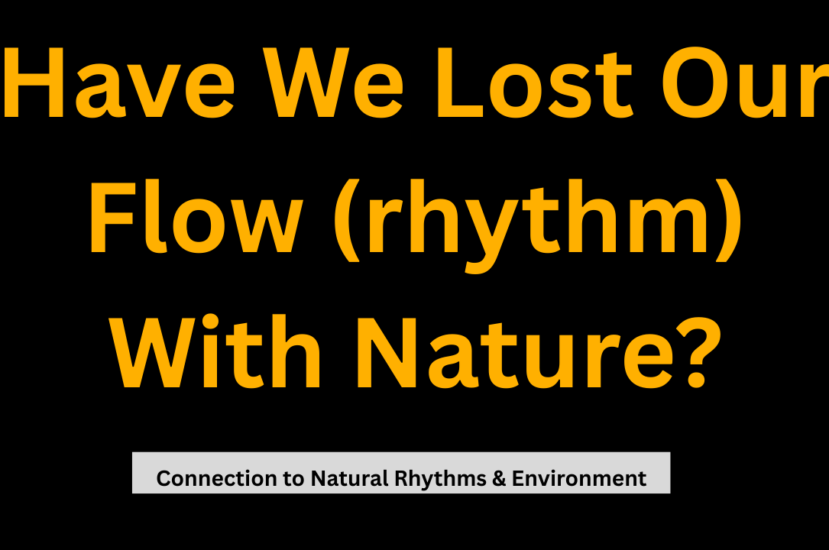 Have We Lost Our Flow (rhythm) With Nature?

Connection to Natural Rhythms & Environment